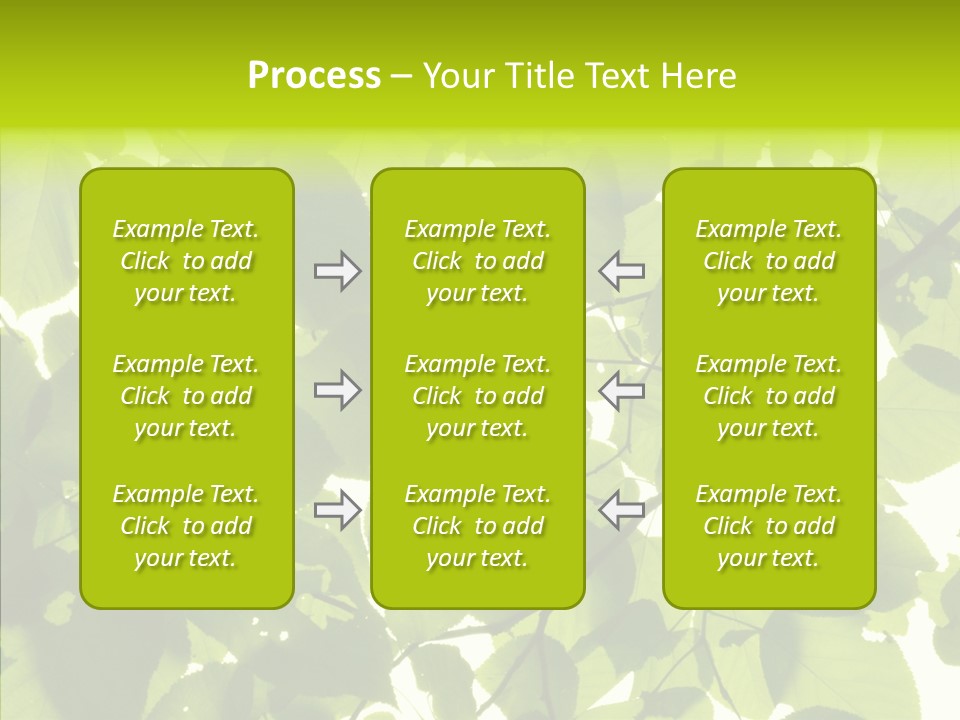 Process – Your Title Text Here

Example Text. Click to add your text.

Example Text. Click to add your text.

Example Text. Click to add your text.

Example Text. Click to add your text.

Example Text. Click to add your text.

Example Text. Click to add your text.

Example Text. Click to add your text.

Example Text. Click to add your text.

Example Text. Click to add your text.